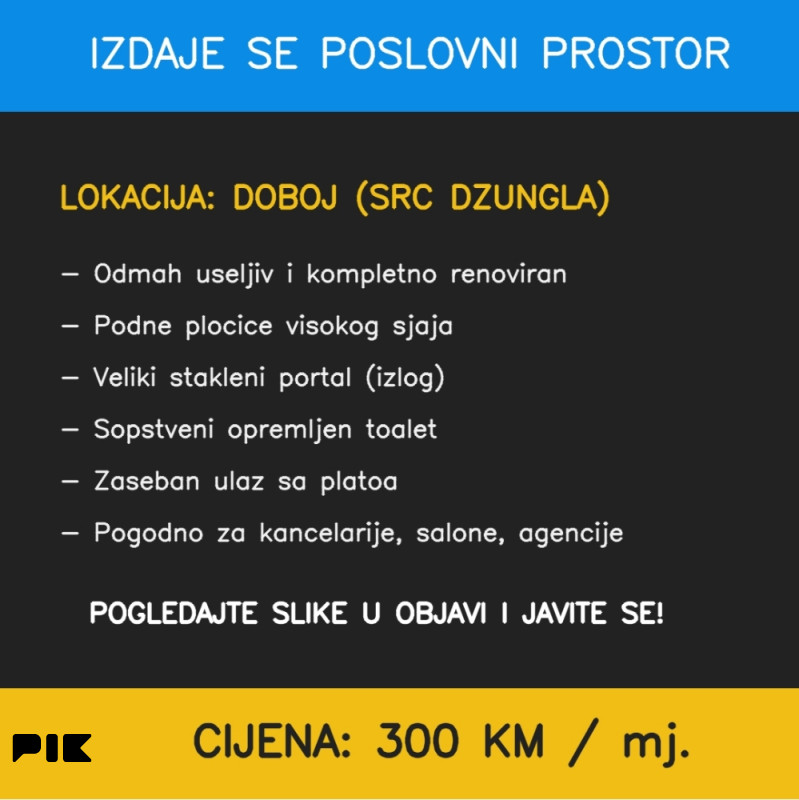 IZDAJE SE POSLOVNI PROSTOR

LOKACIJA: DOBOJ (SRC DZUNGLA)

– Odmah useljiv i kompletno renoviran

– Podne plocice visokog sjaja

– Veliki stakleni portal (izlog)

– Sopstveni opremljen toalet

– Zaseban ulaz sa platoa

– Pogodno za kancelarije, salone, agencije

POGLEDAJTE SLIKE U OBJAVI I JAVITE SE!

PIK

CIJENA: 300 KM / mj.